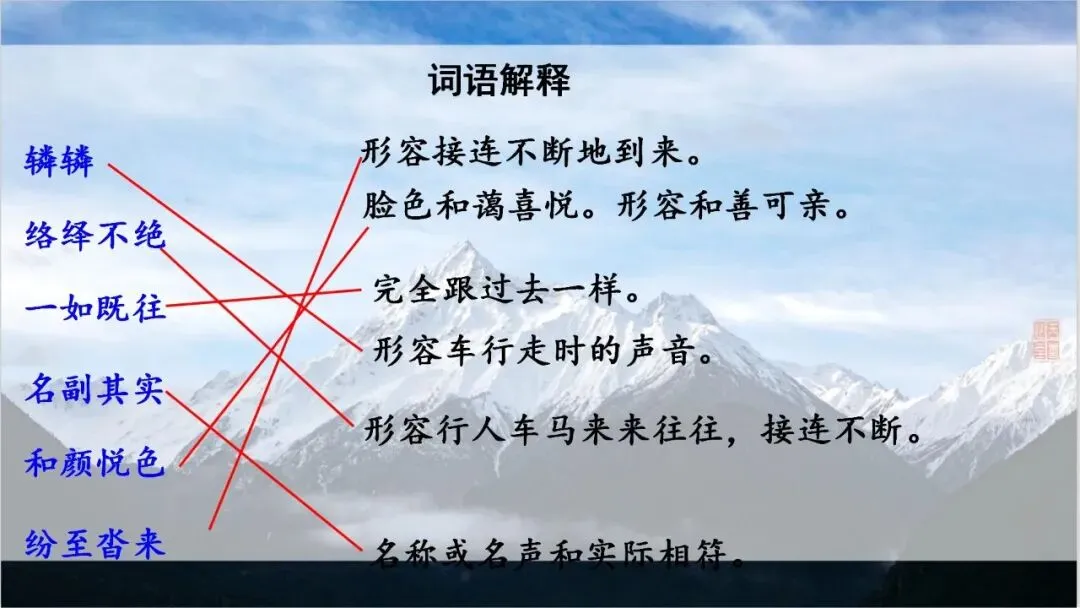 词语解释

辚辚

络绎不绝

一如既往

名副其实

和颜悦色

纷至沓来

形容接连不断地到来。

脸色和蔼喜悦。形容和善可亲。

完全跟过去一样。

形容车行走时的声音。

形容行人车马来来往往，接连不断。

名称或名声和实际相符。